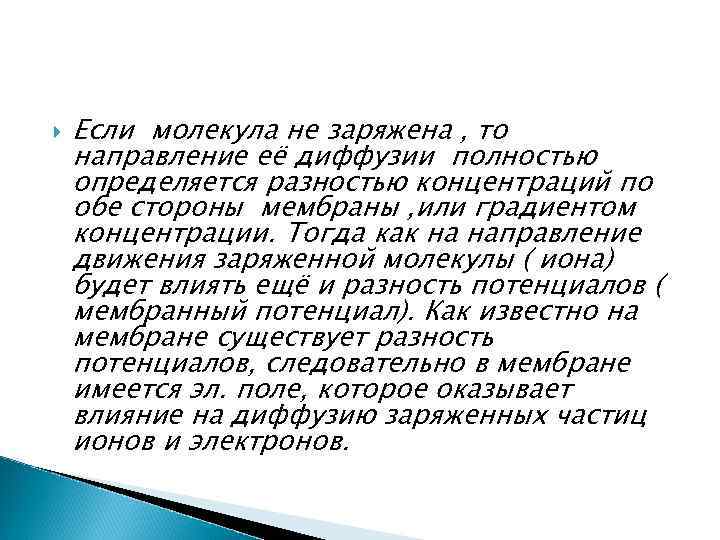 Если молекула не заряжена , то направление её диффузии полностью определяется разностью концентраций по обе стороны мембраны ,или градиентом концентрации. Тогда как на направление движения заряженной молекулы ( иона) будет влиять ещё и разность потенциалов ( мембранный потенциал). Как известно на мембране существует разность потенциалов, следовательно в мембране имеется эл. поле, которое оказывает влияние на диффузию заряженных частиц ионов и электронов.